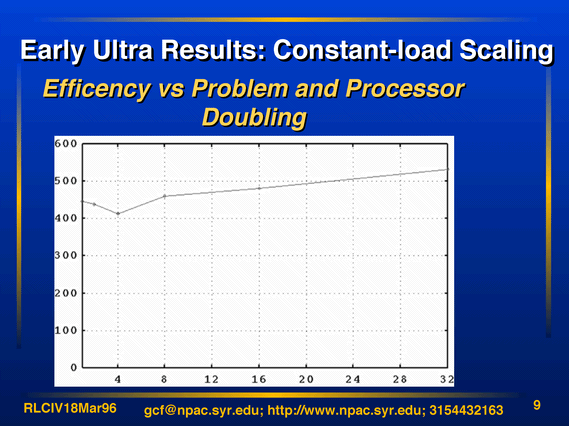 Early Ultra Results: Constant-load Scaling

Efficency vs Problem and Processor Doubling

600
500
400
300
200
100
0
4
8
12
16
20
24
28
32

RLCIV18Mar96

gcf@npac.syr.edu; http://www.npac.syr.edu; 3154432163

9